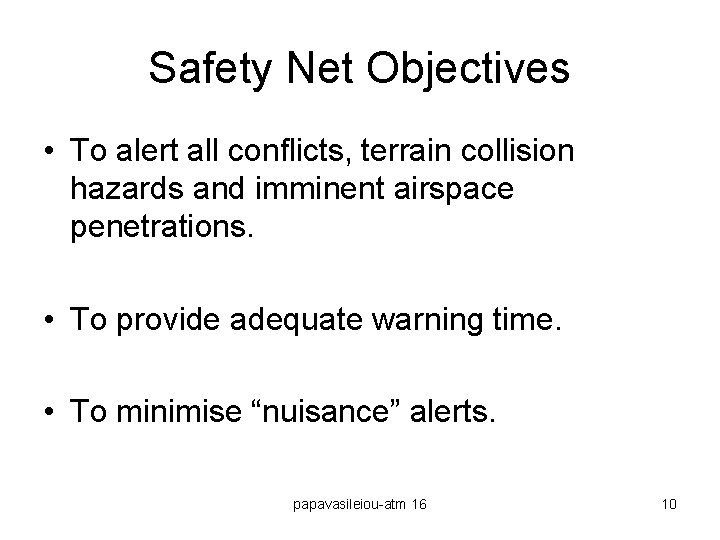 Safety Net Objectives

• To alert all conflicts, terrain collision hazards and imminent airspace penetrations.

• To provide adequate warning time.

• To minimise “nuisance” alerts.

papavasileiou-atm 16

10